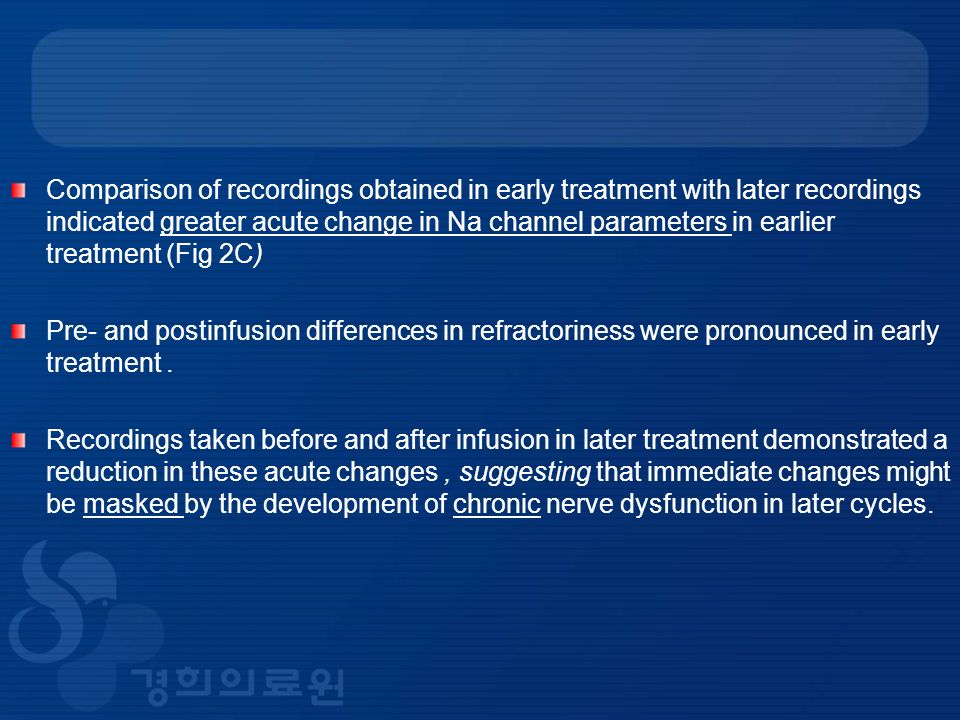 Comparison of recordings obtained in early treatment with later recordings indicated greater acute change in Na channel parameters in earlier treatment (Fig 2C)

Pre- and postinfusion differences in refractoriness were pronounced in early treatment .

Recordings taken before and after infusion in later treatment demonstrated a reduction in these acute changes , suggesting that immediate changes might be masked by the development of chronic nerve dysfunction in later cycles.

경희의료원